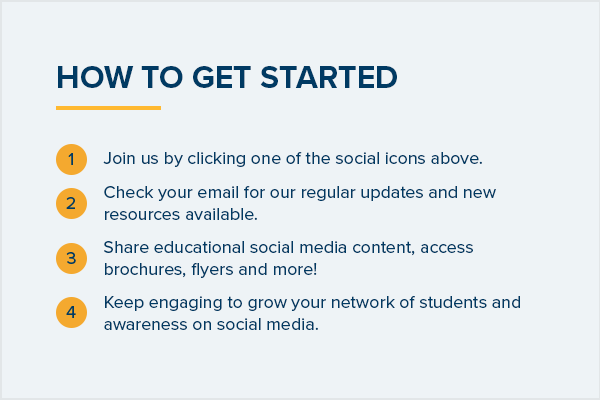 HOW TO GET STARTED

1 Join us by clicking one of the social icons above.

2 Check your email for our regular updates and new resources available.

3 Share educational social media content, access brochures, flyers and more!

4 Keep engaging to grow your network of students and awareness on social media.